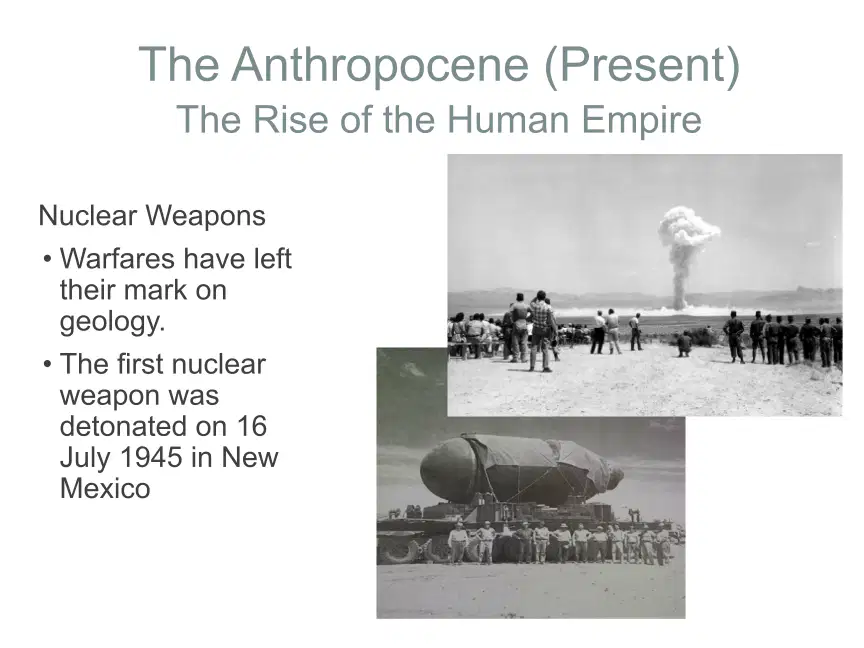 The Anthropocene (Present)
The Rise of the Human Empire

Nuclear Weapons

• Warfares have left their mark on geology.
• The first nuclear weapon was detonated on 16 July 1945 in New Mexico